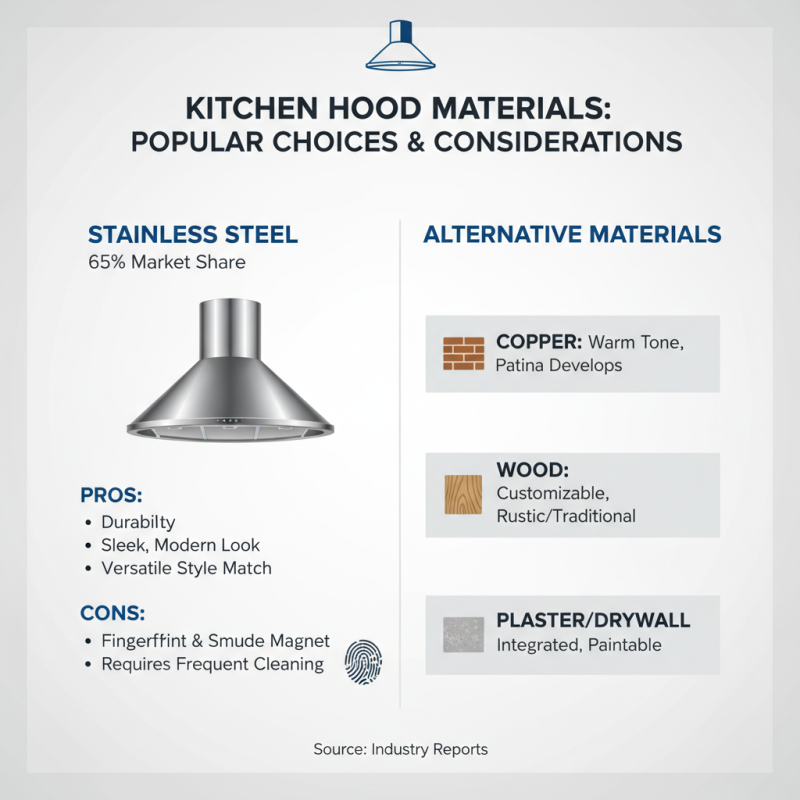 KITCHEN HOOD MATERIALS:
POPULAR CHOICES & CONSIDERATIONS

STAINLESS STEEL
65% Market Share

PROS:
• Durabilty
• Sleek, Modern Look
• Versatile Style Match

CONS:
• Fingerffint & Smude Magnet
• Requires Frequent Cleaning

ALTERNATIVE MATERIALS

COPPER: Warm Tone, Patina Develops

WOOD: Customizable, Rustic/Traditional

PLASTER/DRYWALL
Integrated, Paintable

Source: Industry Reports